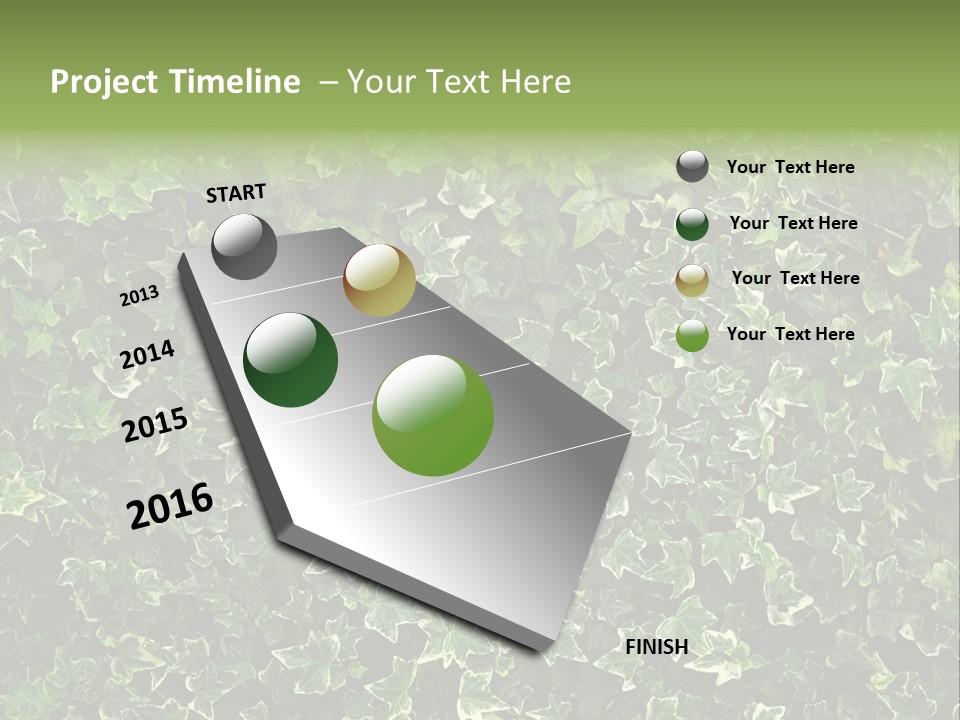 Project Timeline – Your Text Here

START

2013

2014

2015

2016

FINISH

Your Text Here

Your Text Here

Your Text Here

Your Text Here